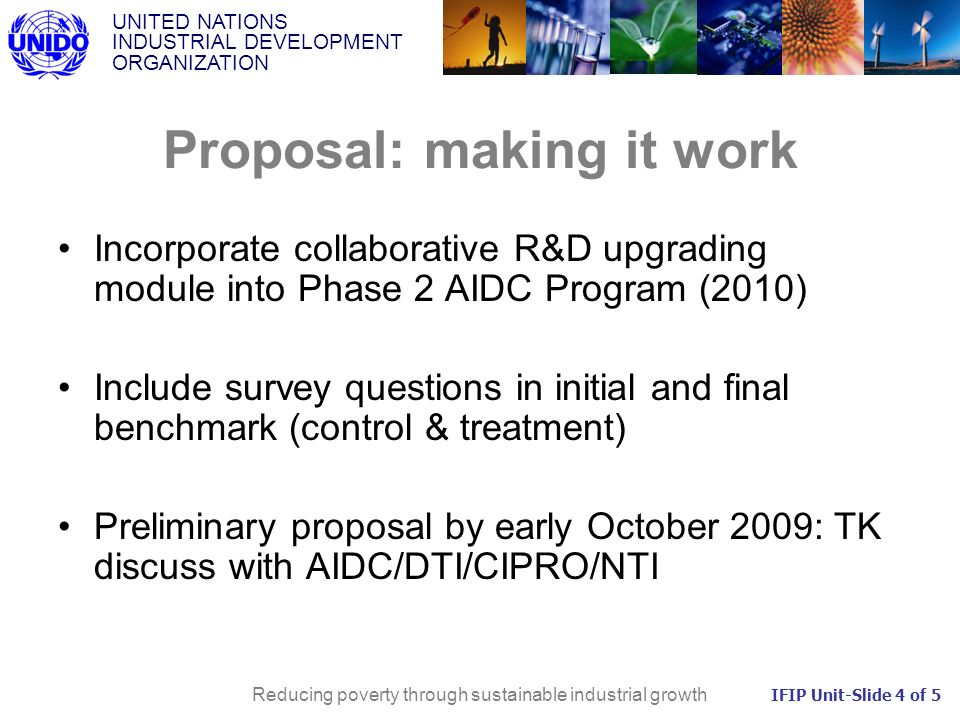 UNIDO

UNITED NATIONS
INDUSTRIAL DEVELOPMENT
ORGANIZATION

Proposal: making it work

• Incorporate collaborative R&D upgrading module into Phase 2 AIDC Program (2010)

• Include survey questions in initial and final benchmark (control & treatment)

• Preliminary proposal by early October 2009: TK discuss with AIDC/DTI/CIPRO/NTI

Reducing poverty through sustainable industrial growth

IFIP Unit-Slide 4 of 5